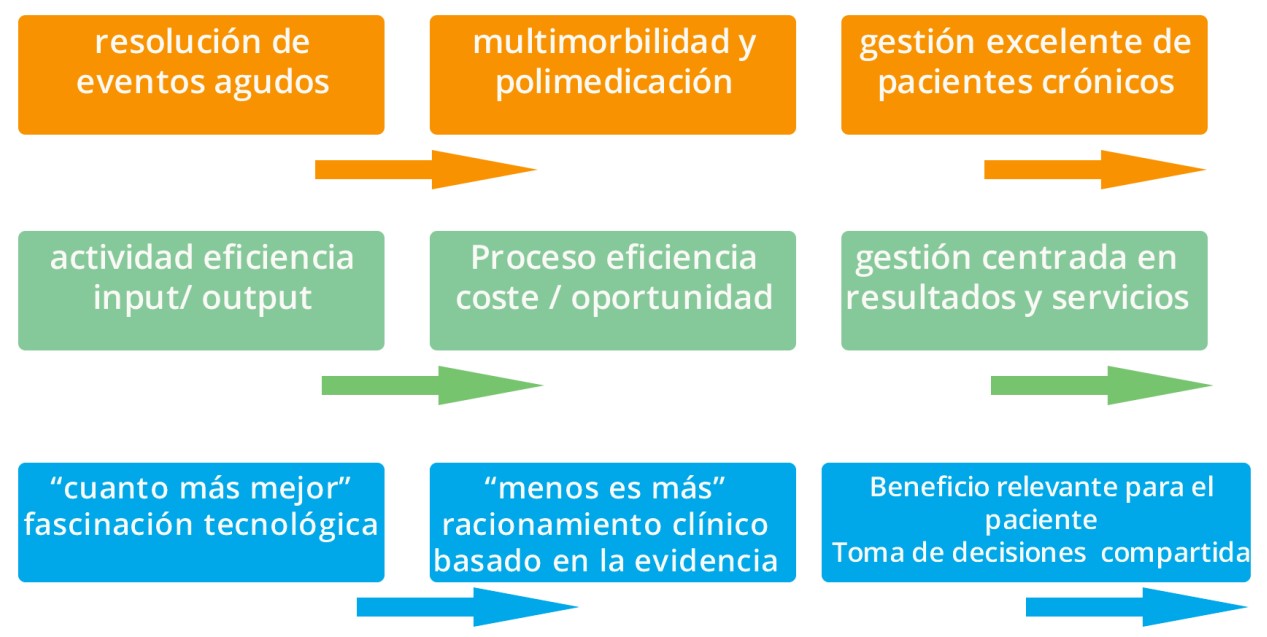 resolución de eventos agudos

multimorbilidad y polimedicación

gestión excelente de pacientes crónicos

actividad eficiencia input/ output

Proceso eficiencia coste / oportunidad

gestión centrada en resultados y servicios

“cuanto más mejor” fascinación tecnológica

“menos es más” racionamiento clínico basado en la evidencia

Beneficio relevante para el paciente
Toma de decisiones compartida